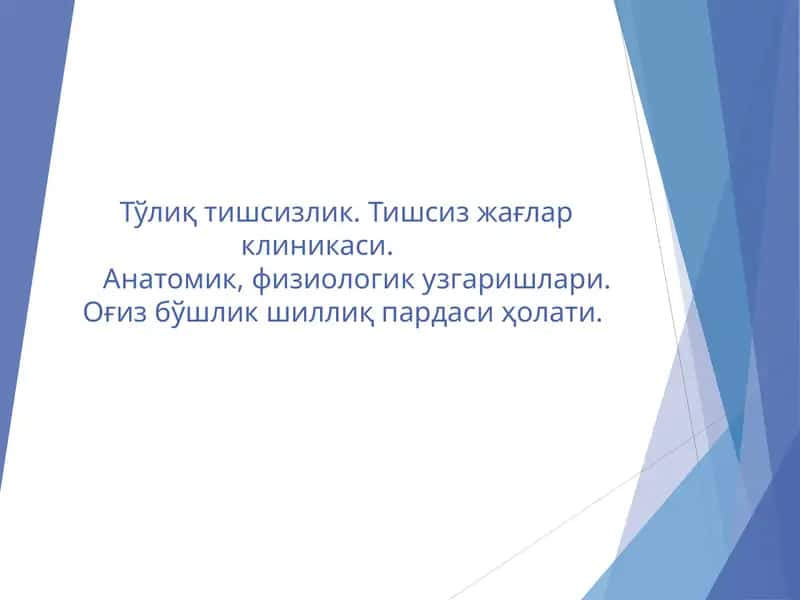 Тўлиқ тишсизлик. Тишсиз жағлар клиникаси.
Анатомик, физиологик узгаришлари. Оғиз бўшлик шиллиқ пардаси ҳолати.